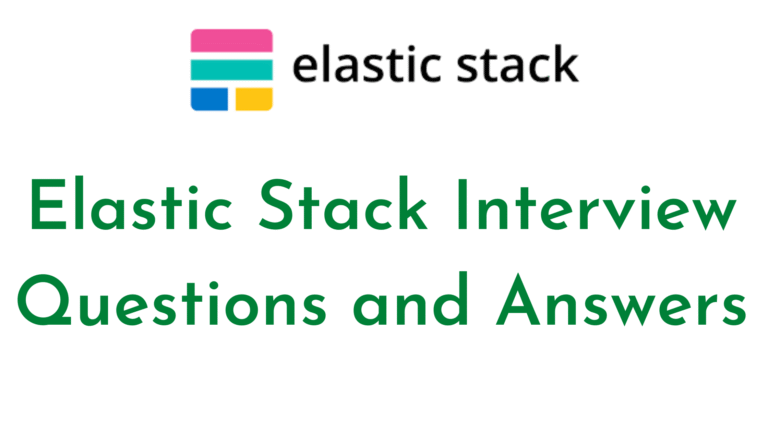 elastic stack

Elastic Stack Interview Questions and Answers